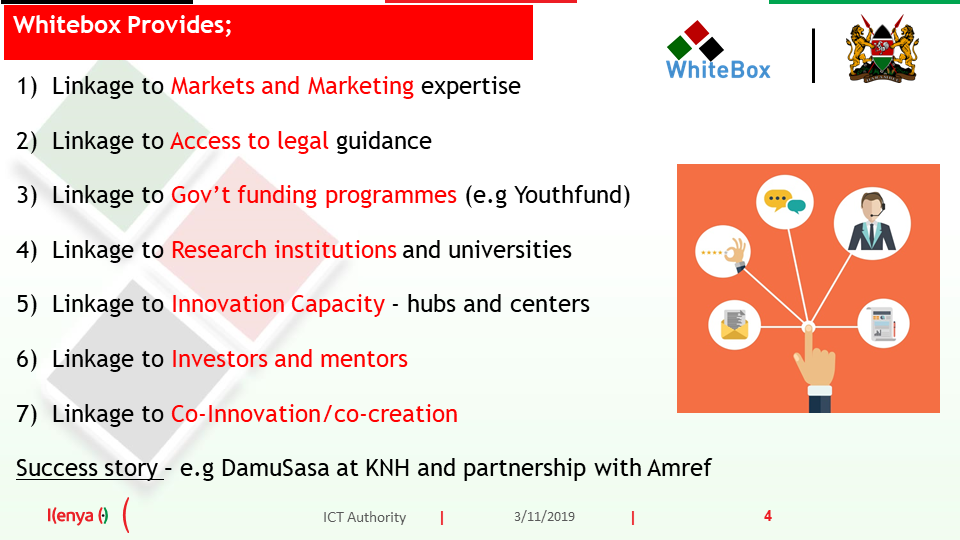 Whitebox Provides;

WhiteBox

1) Linkage to Markets and Marketing expertise

2) Linkage to Access to legal guidance

3) Linkage to Gov't funding programmes (e.g Youthfund)

4) Linkage to Research institutions and universities

5) Linkage to Innovation Capacity - hubs and centers

6) Linkage to Investors and mentors

7) Linkage to Co-Innovation/co-creation

Success story – e.g DamuSasa at KNH and partnership with Amref

Kenya

ICT Authority | 3/11/2019 | 4